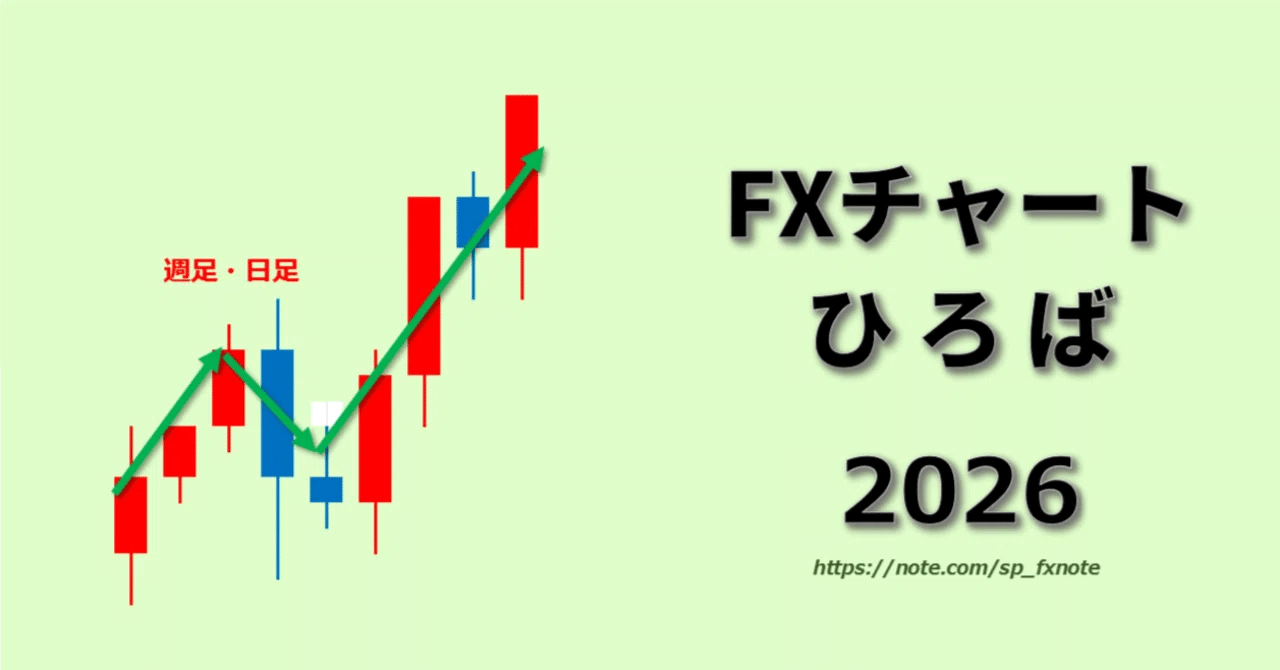 週足・日足

FXチャート
ひろば

2026

https://note.com/sp_fxnote